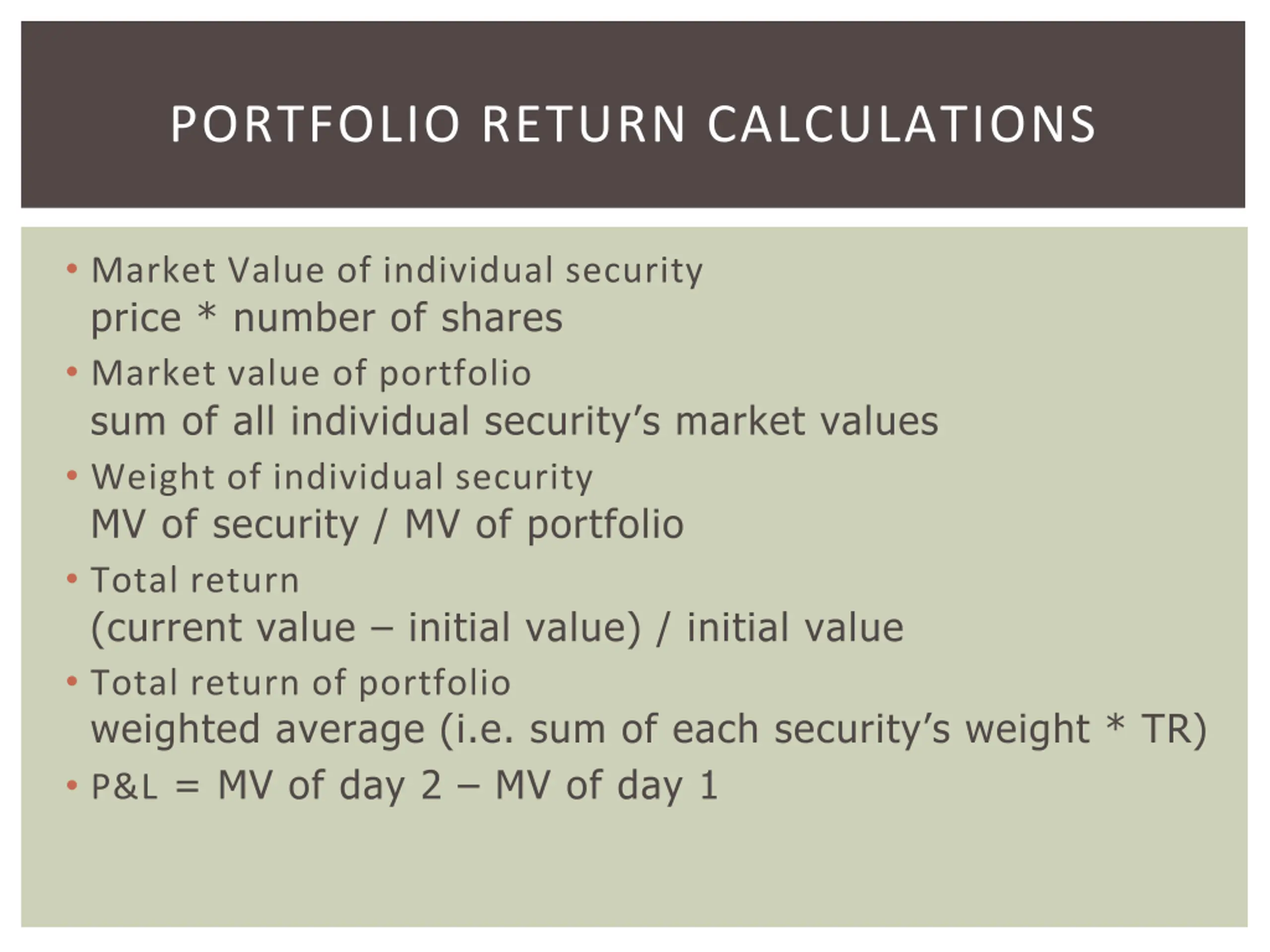 PORTFOLIO RETURN CALCULATIONS

• Market Value of individual security
price * number of shares

• Market value of portfolio
sum of all individual security’s market values

• Weight of individual security
MV of security / MV of portfolio

• Total return
(current value – initial value) / initial value

• Total return of portfolio
weighted average (i.e. sum of each security’s weight * TR)

• P&L = MV of day 2 – MV of day 1